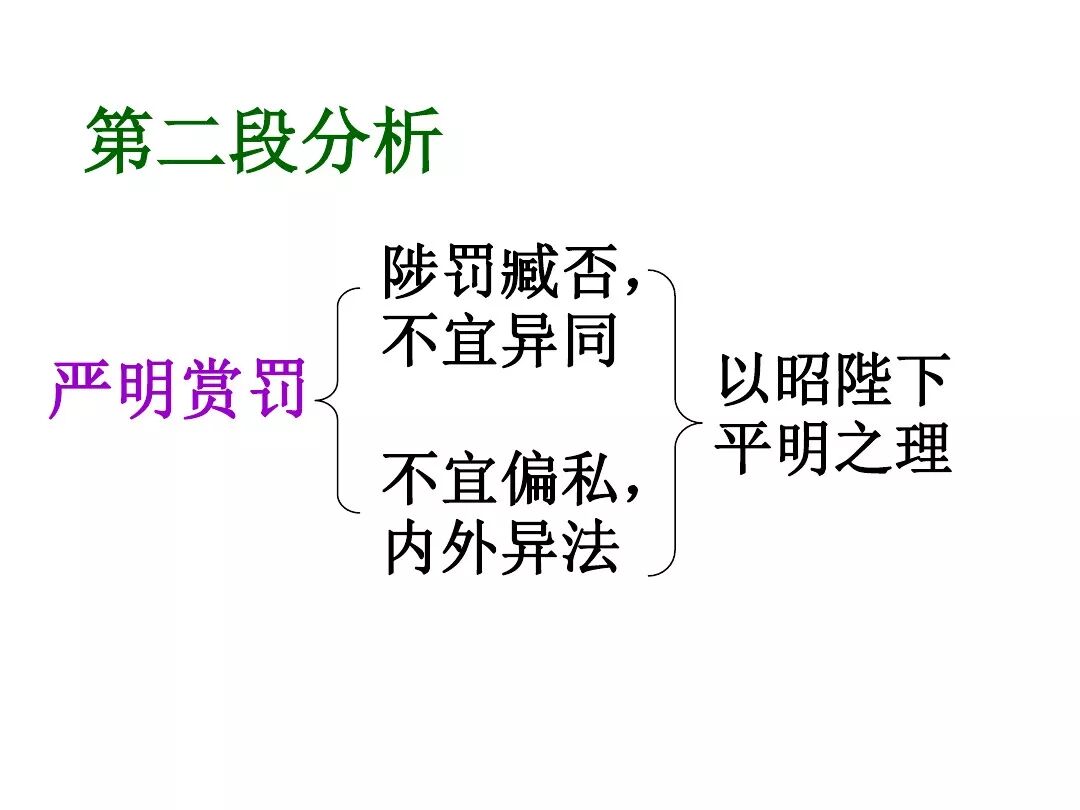 第二段分析

严明赏罚

陟罚臧否，不宜异同

不宜偏私，内外异法

以昭陛下平明之理